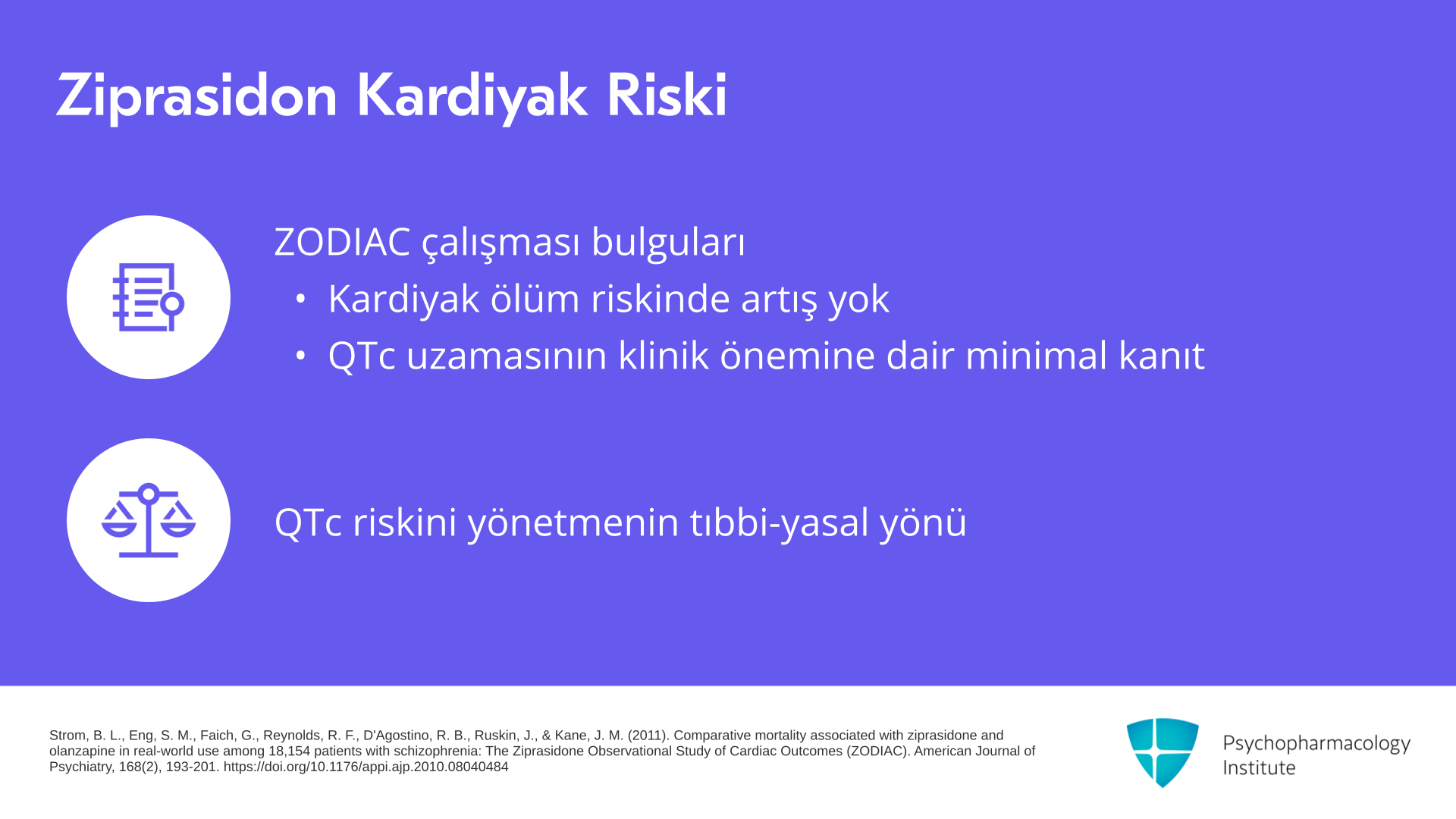 Ziprasidon Kardiyak Riski

ZODIAC çalışması bulguları

• Kardiyak ölüm riskinde artış yok
• QTc uzamasının klinik önemine dair minimal kanıt

QTc riskini yönetmenin tıbbi-yasal yönü

Strom, B. L., Eng, S. M., Faich, G., Reynolds, R. F., D'Agostino, R. B., Ruskin, J., & Kane, J. M. (2011). Comparative mortality associated with ziprasidone and olanzapine in real-world use among 18,154 patients with schizophrenia: The Ziprasidone Observational Study of Cardiac Outcomes (ZODIAC). American Journal of Psychiatry, 168(2), 193-201. https://doi.org/10.1176/appi.ajp.2010.08040484

Psychopharmacology
Institute